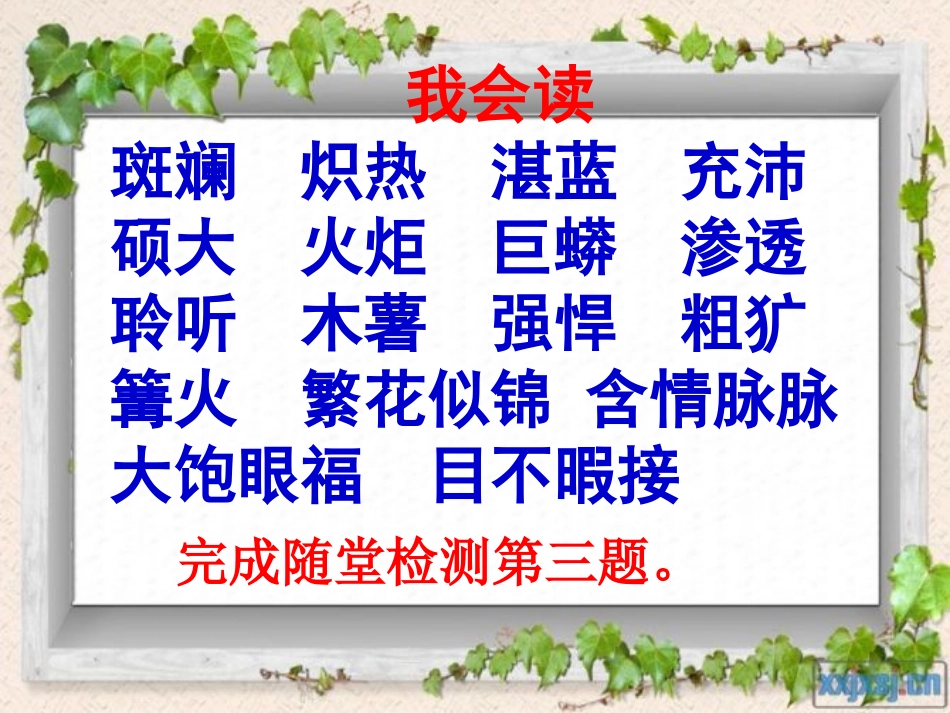 我会读

斑斓 炽热 湛蓝 充沛

硕大 火炬 巨蟒 渗透

聆听 木薯 强悍 粗犷

篝火 繁花似锦 含情脉脉

大饱眼福 目不暇接

完成随堂检测第三题。

xxjxsj.cn